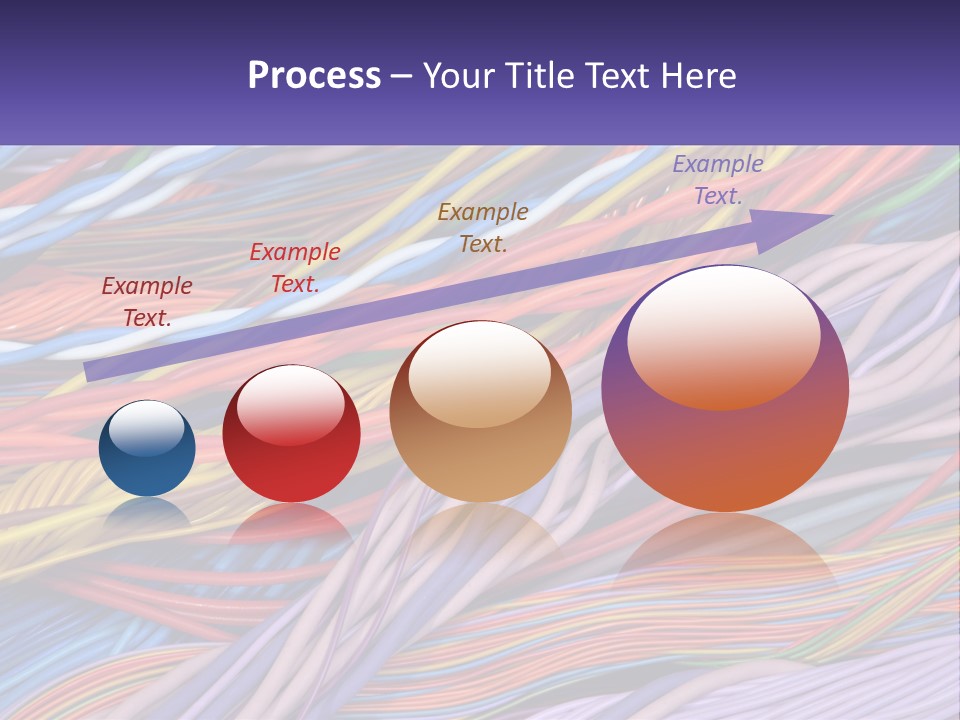 Process – Your Title Text Here

Example Text.

Example Text.

Example Text.

Example Text.